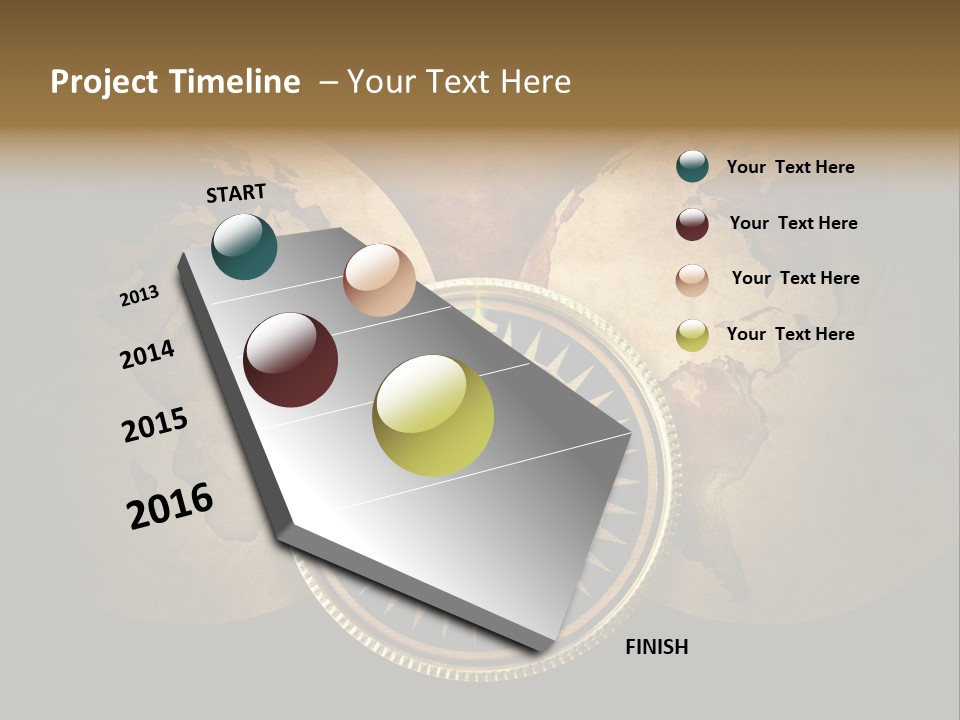 Project Timeline – Your Text Here

START

2013

2014

2015

2016

FINISH

Your Text Here

Your Text Here

Your Text Here

Your Text Here